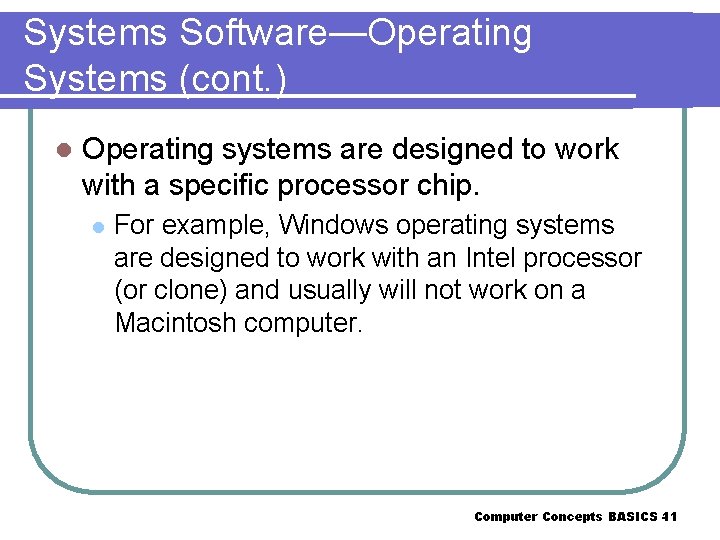 Systems Software—Operating Systems (cont.)

Operating systems are designed to work with a specific processor chip.

For example, Windows operating systems are designed to work with an Intel processor (or clone) and usually will not work on a Macintosh computer.

Computer Concepts BASICS 41